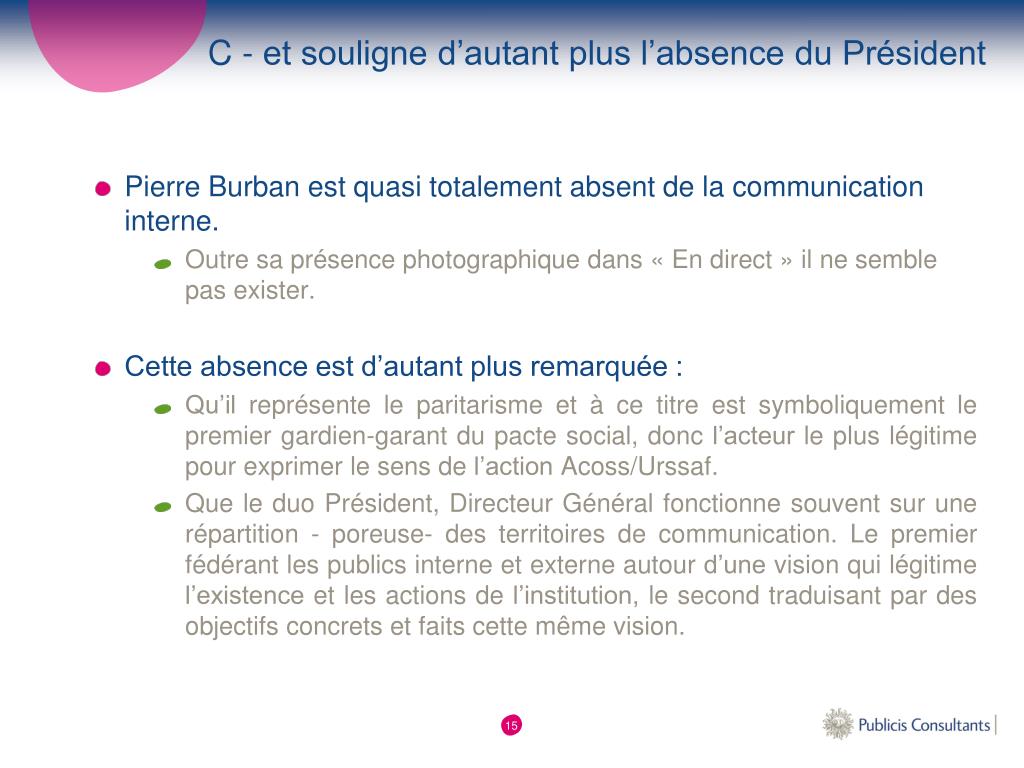 C - et souligne d’autant plus l’absence du Président

Pierre Burban est quasi totalement absent de la communication interne.

Outre sa présence photographique dans « En direct » il ne semble pas exister.

Cette absence est d’autant plus remarquée :

Qu’il représente le paritarisme et à ce titre est symboliquement le premier gardien-garant du pacte social, donc l’acteur le plus légitime pour exprimer le sens de l’action Acoss/Urssaf.

Que le duo Président, Directeur Général fonctionne souvent sur une répartition - poreuse- des territoires de communication. Le premier fédérant les publics interne et externe autour d’une vision qui légitime l’existence et les actions de l’institution, le second traduisant par des objectifs concrets et faits cette même vision.

15

Publicis Consultants